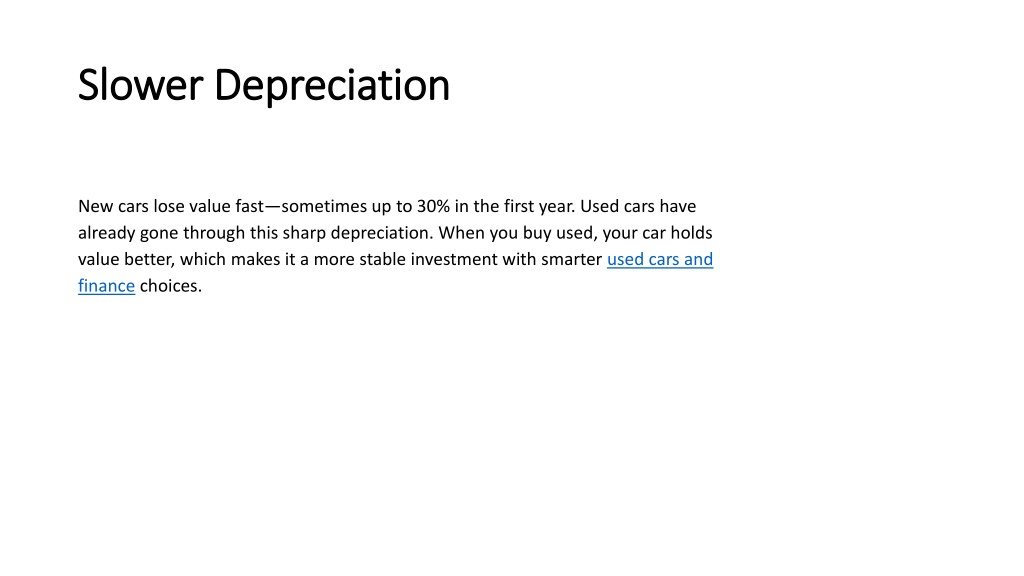 Slower Depreciation

New cars lose value fast—sometimes up to 30% in the first year. Used cars have already gone through this sharp depreciation. When you buy used, your car holds value better, which makes it a more stable investment with smarter used cars and finance choices.